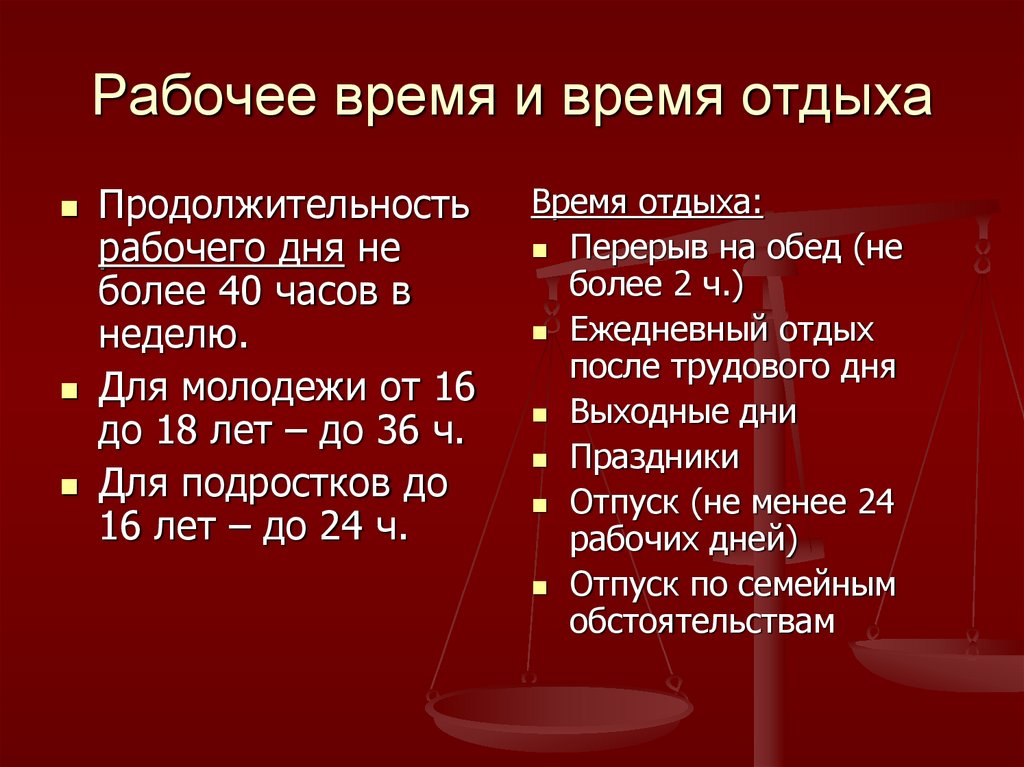 Рабочее время и время отдыха

- Продолжительность рабочего дня не более 40 часов в неделю.
- Для молодежи от 16 до 18 лет – до 36 ч.
- Для подростков до 16 лет – до 24 ч.

Время отдыха:
- Перерыв на обед (не более 2 ч.)
- Ежедневный отдых после трудового дня
- Выходные дни
- Праздники
- Отпуск (не менее 24 рабочих дней)
- Отпуск по семейным обстоятельствам